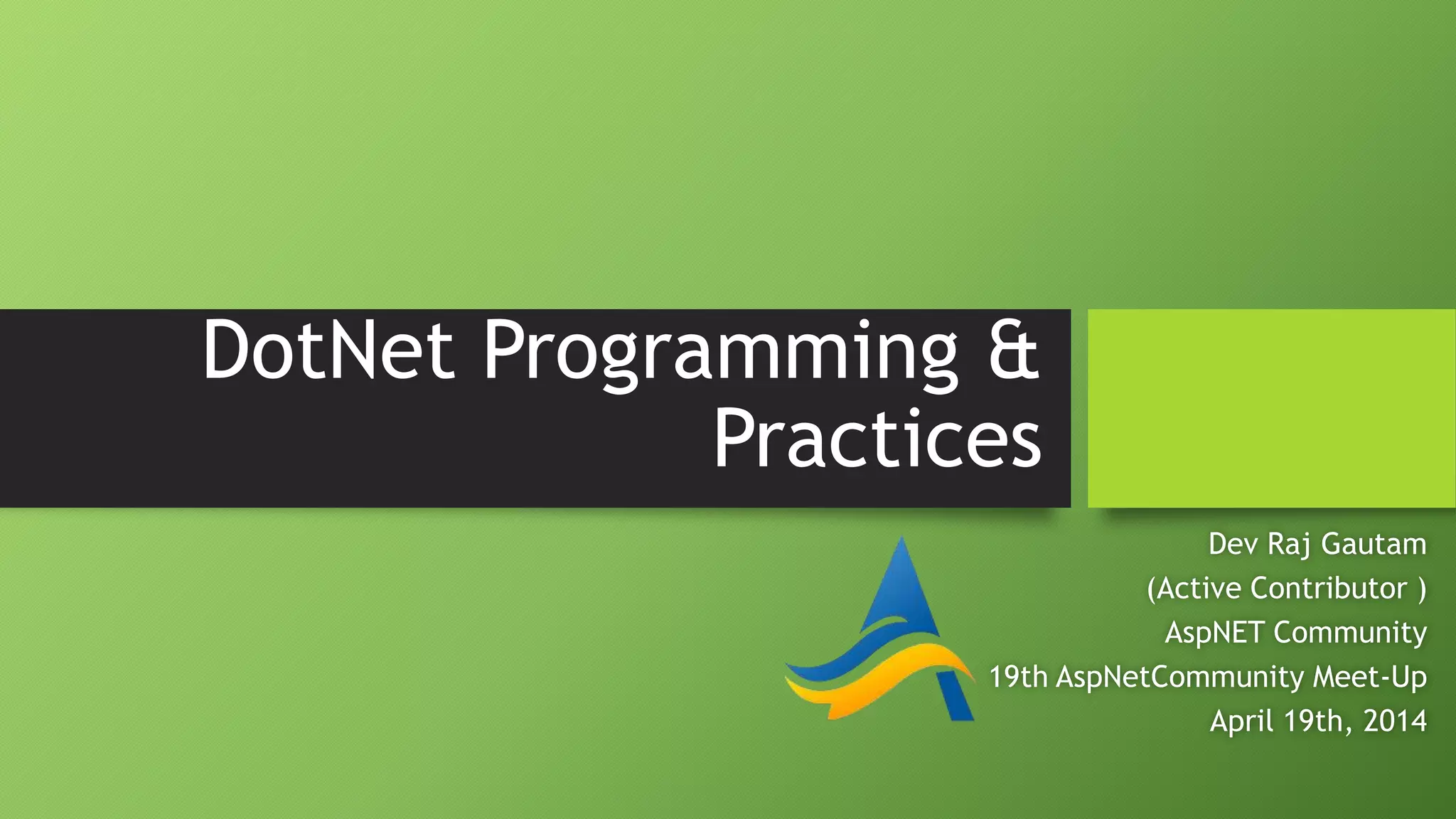 DotNet Programming & Practices

Dev Raj Gautam
(Active Contributor )
AspNET Community
19th AspNetCommunity Meet-Up
April 19th, 2014